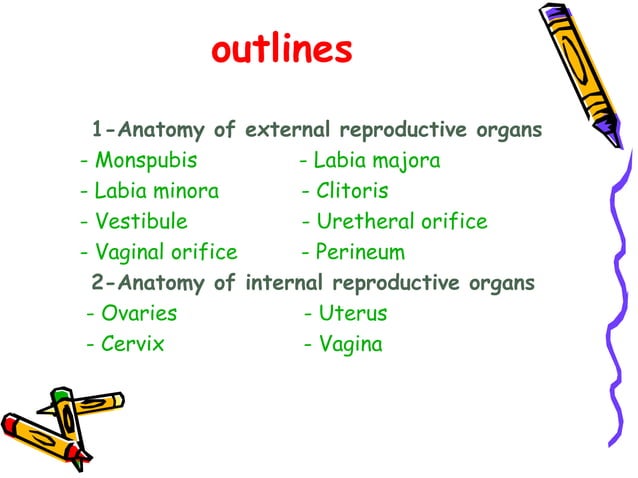 outlines

1-Anatomy of external reproductive organs

- Monspubis - Labia majora
- Labia minora - Clitoris
- Vestibule - Uretheral orifice
- Vaginal orifice - Perineum

2-Anatomy of internal reproductive organs

- Ovaries - Uterus
- Cervix - Vagina